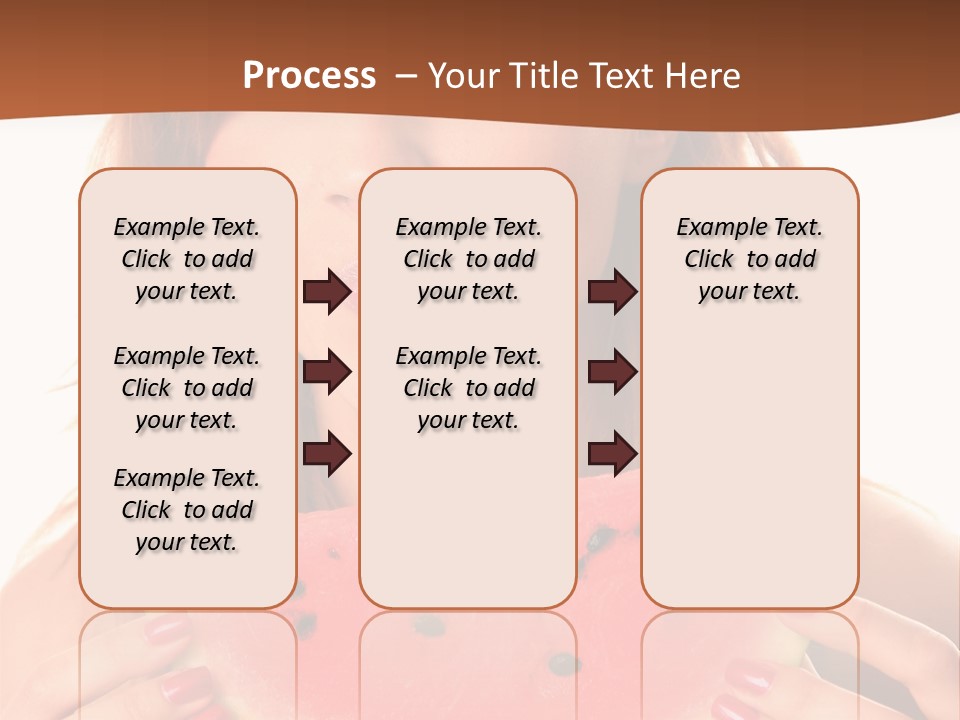 Process – Your Title Text Here

Example Text. Click to add your text.

Example Text. Click to add your text.

Example Text. Click to add your text.

Example Text. Click to add your text.

Example Text. Click to add your text.

Example Text. Click to add your text.